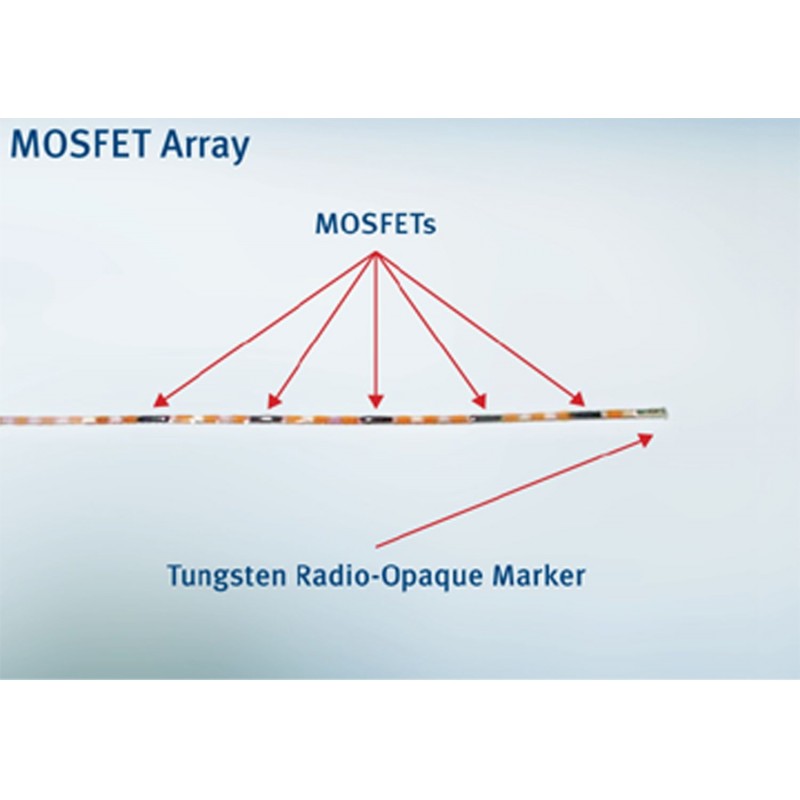 MOSFET Array

MOSFETs

Tungsten Radio-Opaque Marker